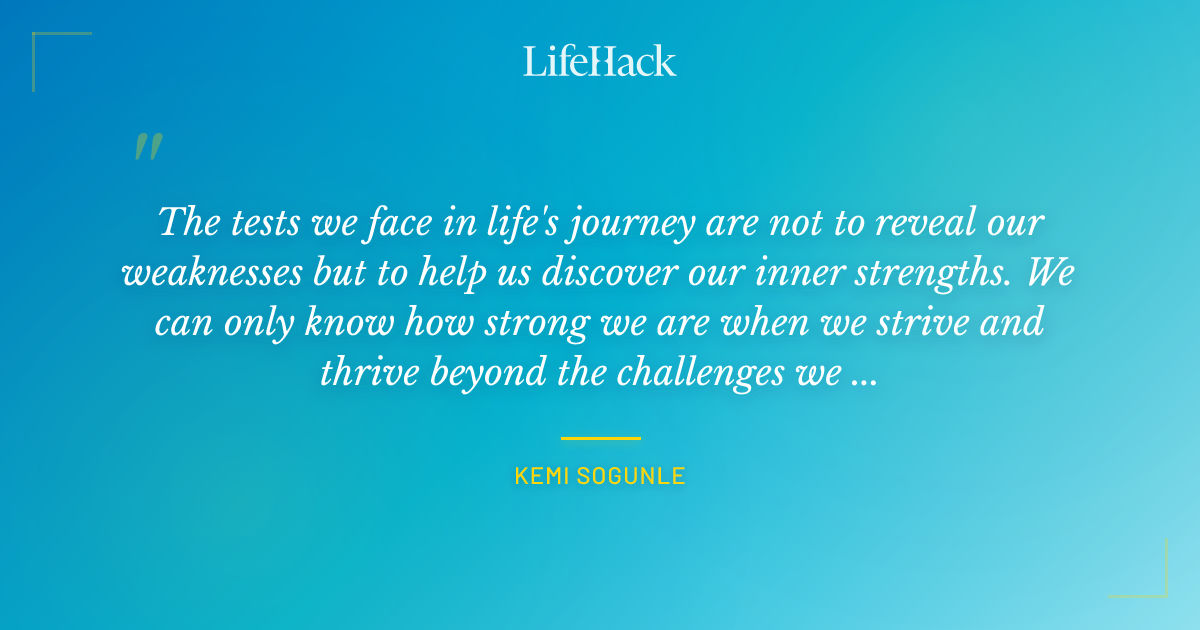 LifeHack

"

The tests we face in life's journey are not to reveal our weaknesses but to help us discover our inner strengths. We can only know how strong we are when we strive and thrive beyond the challenges we ...

KEMI SOGUNLE